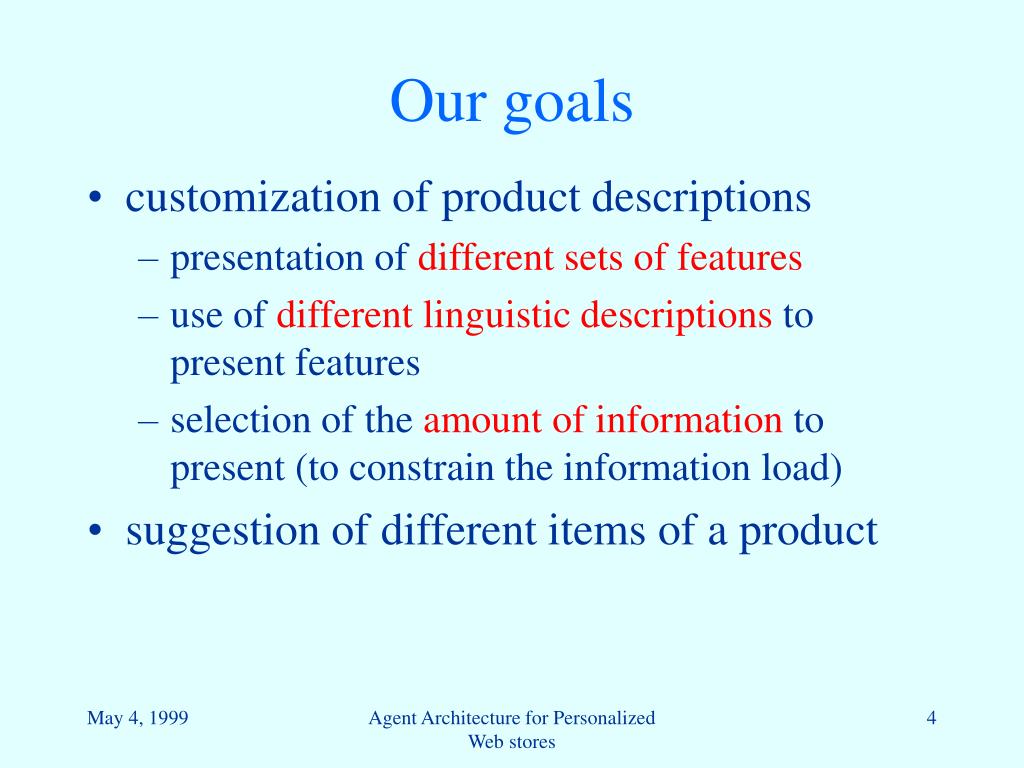 Our goals

• customization of product descriptions
– presentation of different sets of features
– use of different linguistic descriptions to present features
– selection of the amount of information to present (to constrain the information load)
• suggestion of different items of a product

May 4, 1999

Agent Architecture for Personalized Web stores

4